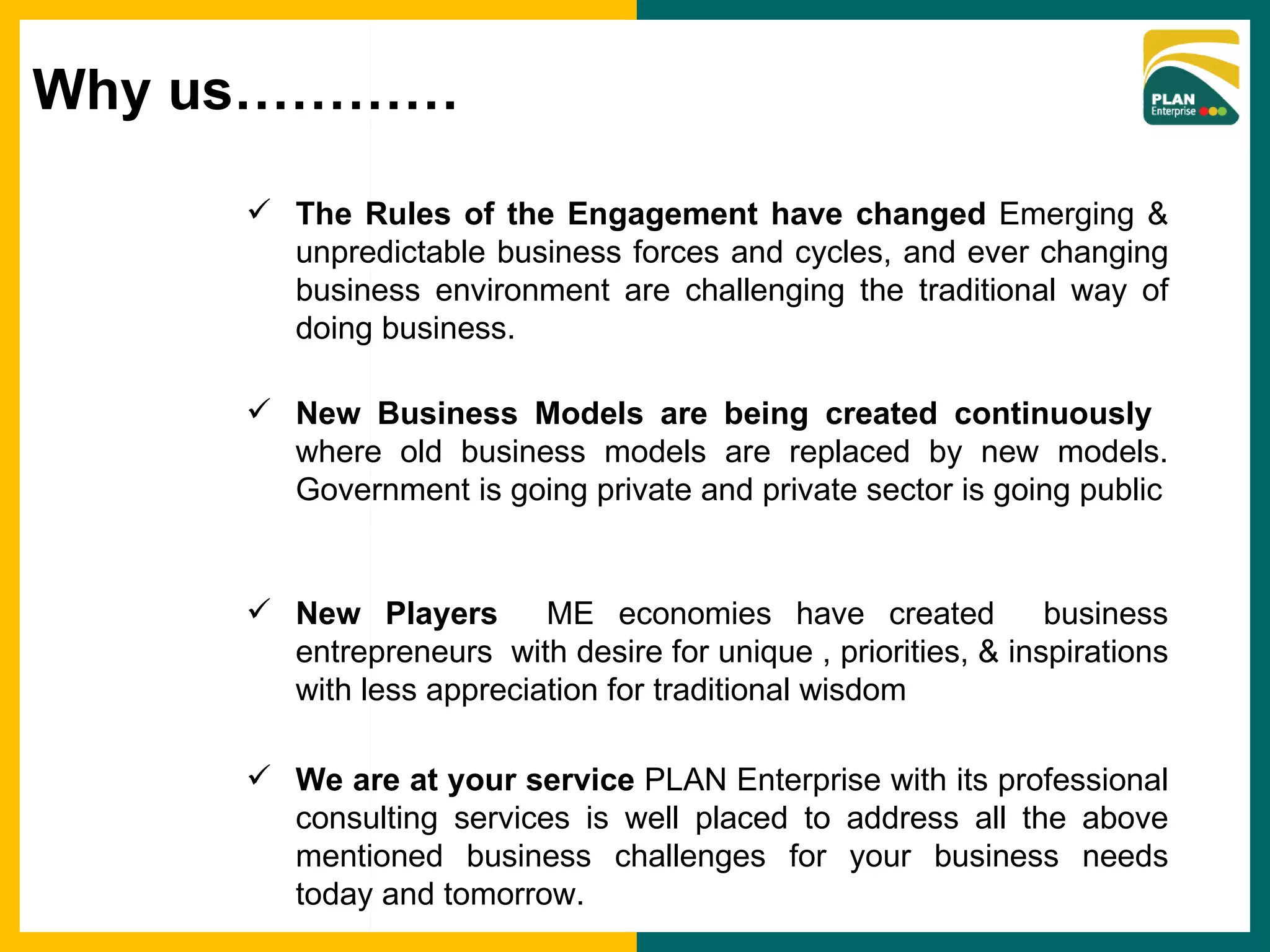 Why us…………

PLAN Enterprise

✓ The Rules of the Engagement have changed Emerging & unpredictable business forces and cycles, and ever changing business environment are challenging the traditional way of doing business.

✓ New Business Models are being created continuously where old business models are replaced by new models. Government is going private and private sector is going public

✓ New Players ME economies have created business entrepreneurs with desire for unique , priorities, & inspirations with less appreciation for traditional wisdom

✓ We are at your service PLAN Enterprise with its professional consulting services is well placed to address all the above mentioned business challenges for your business needs today and tomorrow.